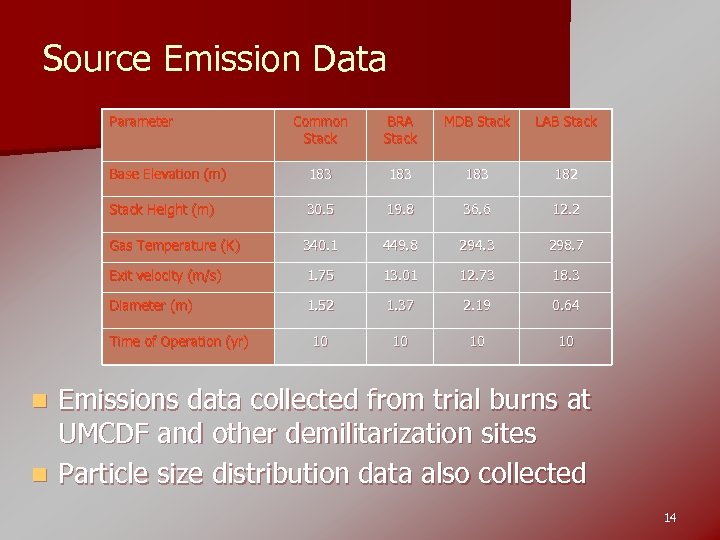 Source Emission Data

| Parameter | Common Stack | BRA Stack | MDB Stack | LAB Stack |
|---|---|---|---|---|
| Base Elevation (m) | 183 | 183 | 183 | 182 |
| Stack Height (m) | 30.5 | 19.8 | 36.6 | 12.2 |
| Gas Temperature (K) | 340.1 | 449.8 | 294.3 | 298.7 |
| Exit velocity (m/s) | 1.75 | 13.01 | 12.73 | 18.3 |
| Diameter (m) | 1.52 | 1.37 | 2.19 | 0.64 |
| Time of Operation (yr) | 10 | 10 | 10 | 10 |

Emissions data collected from trial burns at UMCDF and other demilitarization sites

Particle size distribution data also collected

14